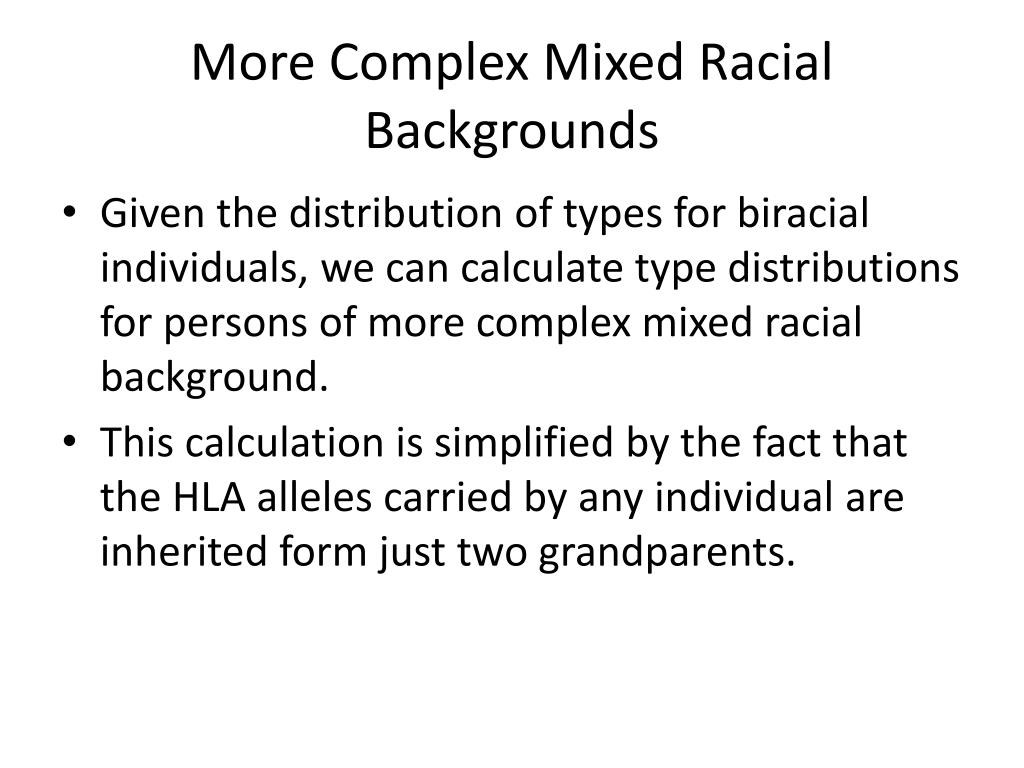 More Complex Mixed Racial Backgrounds

• Given the distribution of types for biracial individuals, we can calculate type distributions for persons of more complex mixed racial background.

• This calculation is simplified by the fact that the HLA alleles carried by any individual are inherited form just two grandparents.